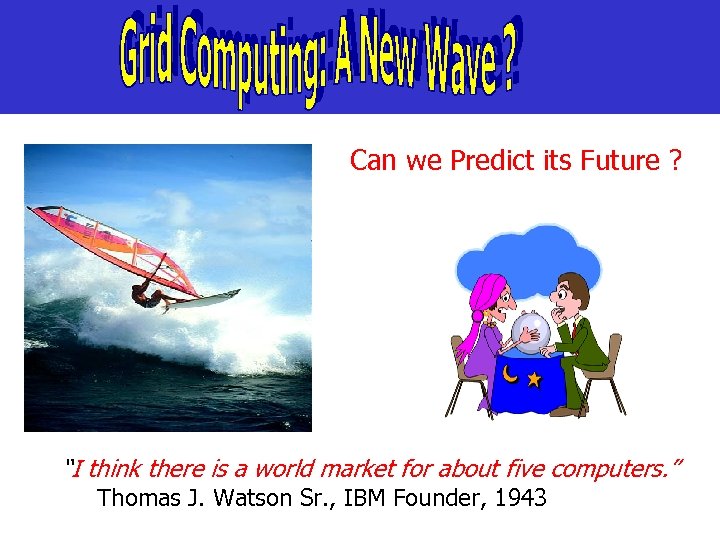 Grid Computing: A New Wave ?

Can we Predict its Future ?

"I think there is a world market for about five computers."
Thomas J. Watson Sr., IBM Founder, 1943